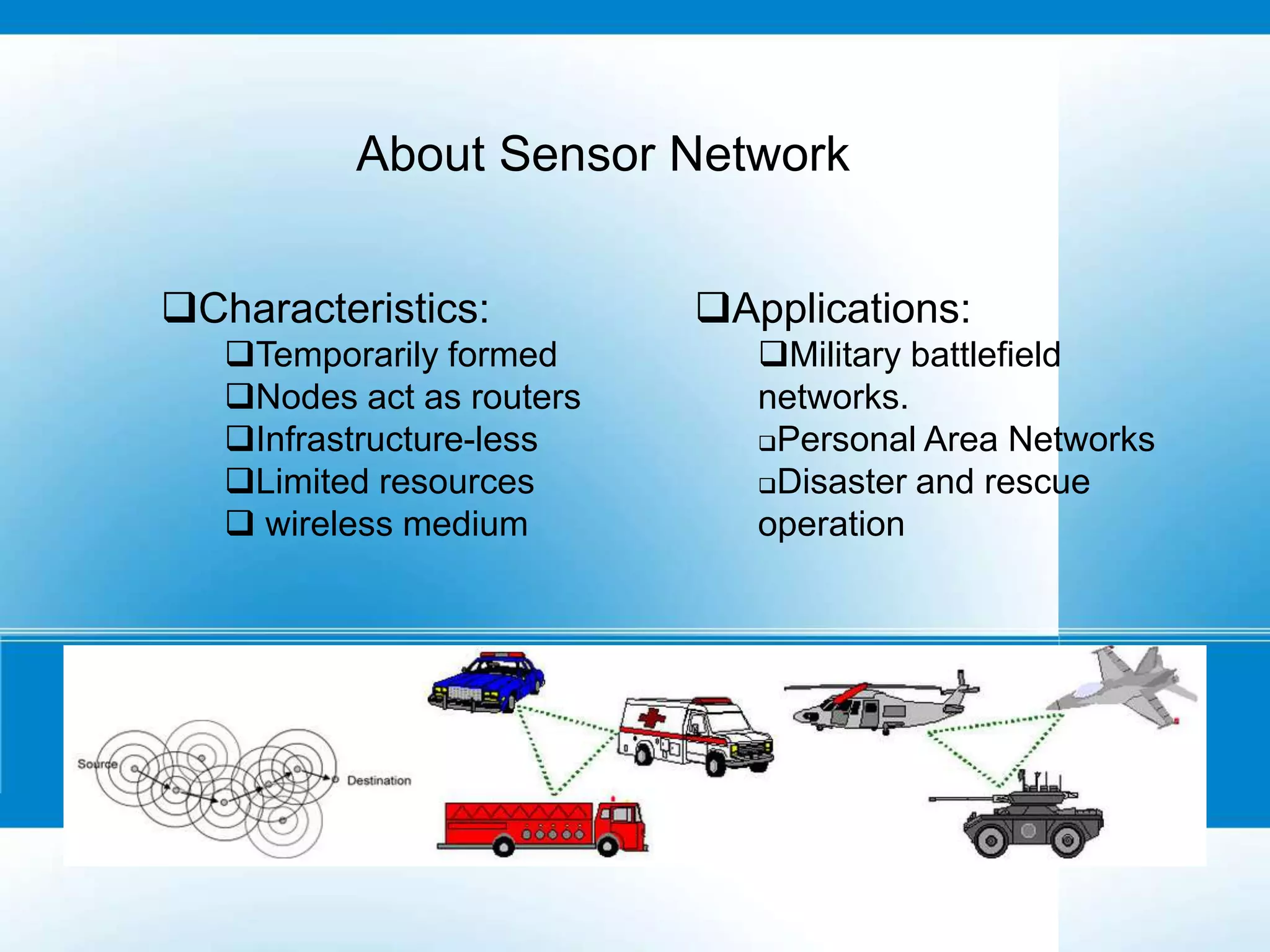 About Sensor Network

❑Characteristics:
❑Temporarily formed
❑Nodes act as routers
❑Infrastructure-less
❑Limited resources
❑ wireless medium

❑Applications:
❑Military battlefield networks.
❑Personal Area Networks
❑Disaster and rescue operation

Source
Destination